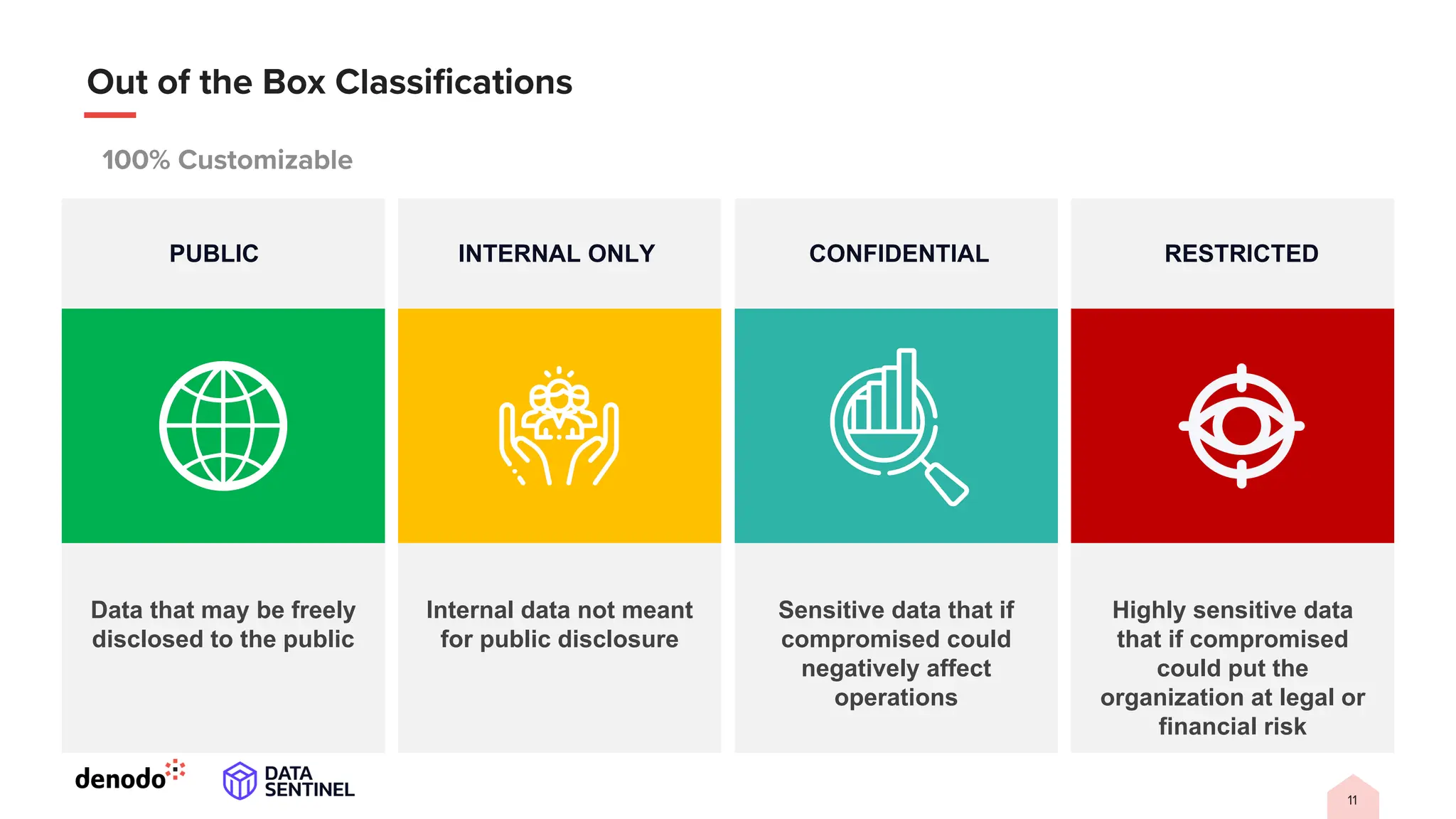 Out of the Box Classifications

100% Customizable

PUBLIC

Data that may be freely disclosed to the public

INTERNAL ONLY

Internal data not meant for public disclosure

CONFIDENTIAL

Sensitive data that if compromised could negatively affect operations

RESTRICTED

Highly sensitive data that if compromised could put the organization at legal or financial risk

denodo

DATA SENTINEL

11